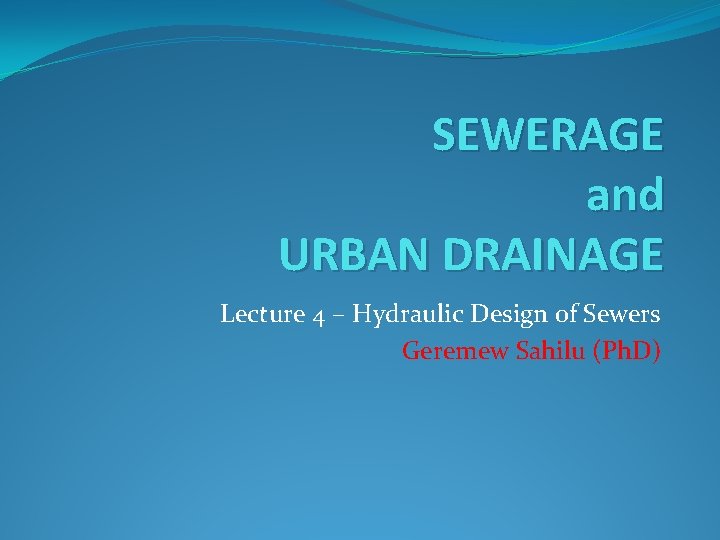 SEWERAGE
and
URBAN DRAINAGE

Lecture 4 – Hydraulic Design of Sewers
Geremew Sahilu (PhD)